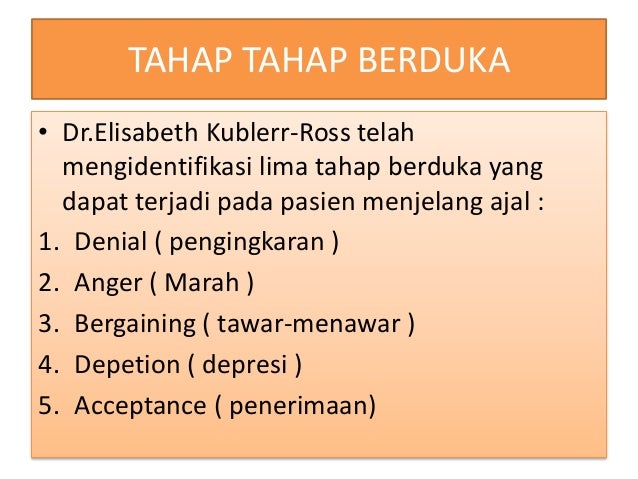 TAHAP TAHAP BERDUKA

• Dr.Elisabeth Kublerr-Ross telah mengidentifikasi lima tahap berduka yang dapat terjadi pada pasien menjelang ajal :

1. Denial ( pengingkaran )
2. Anger ( Marah )
3. Bergaining ( tawar-menawar )
4. Depetion ( depresi )
5. Acceptance ( penerimaan)